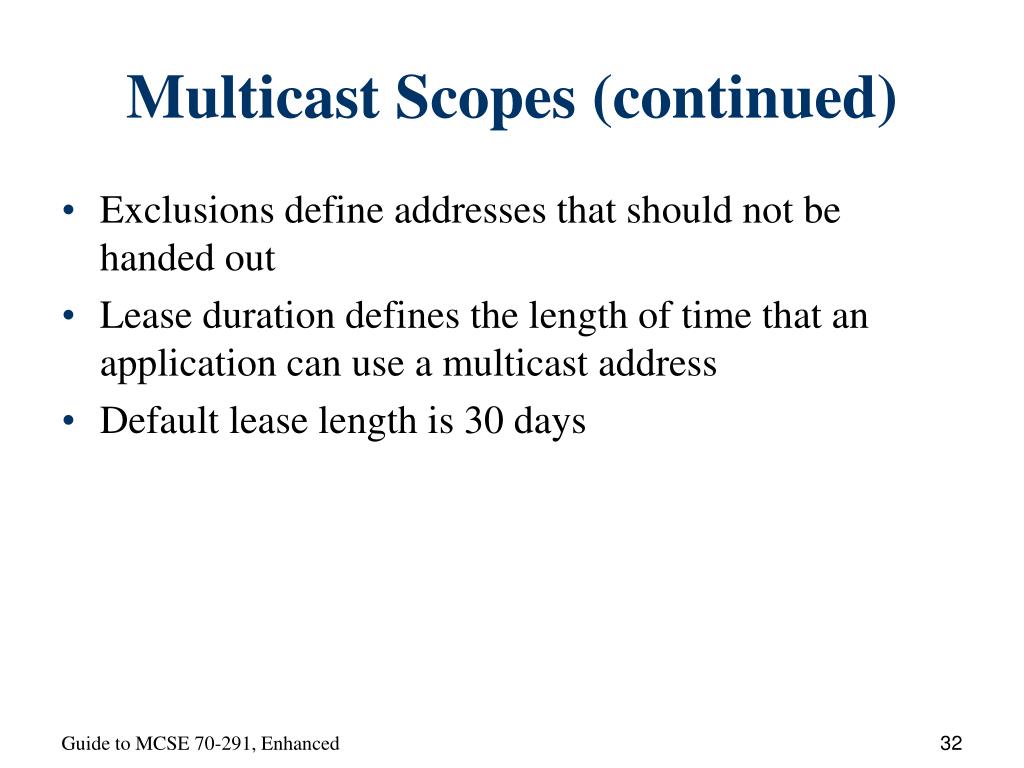 Multicast Scopes (continued)

• Exclusions define addresses that should not be handed out
• Lease duration defines the length of time that an application can use a multicast address
• Default lease length is 30 days

Guide to MCSE 70-291, Enhanced

32